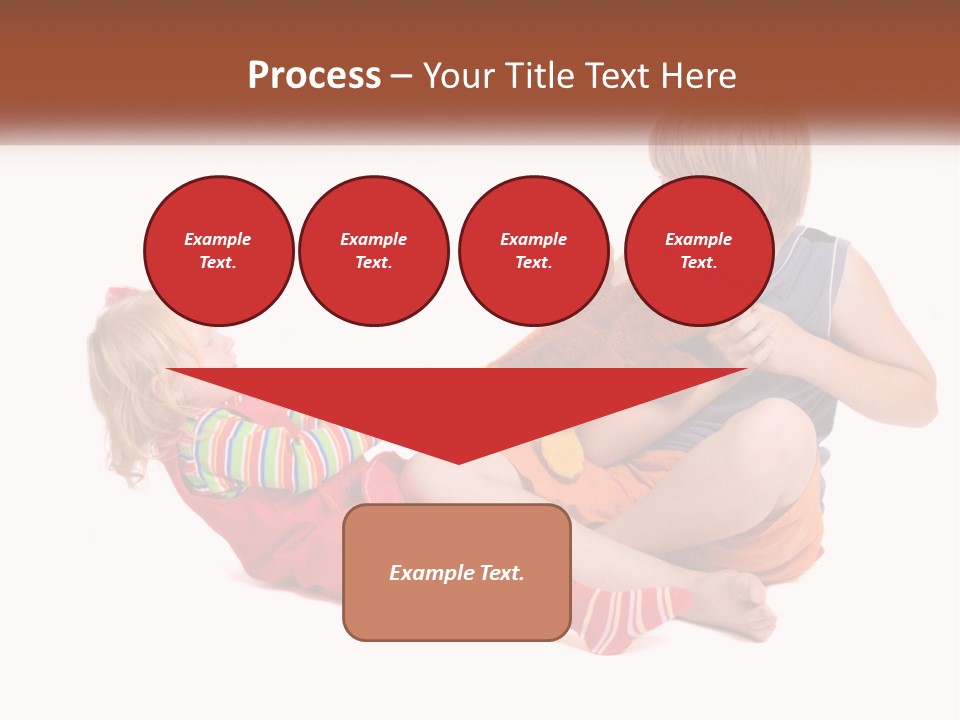 Process – Your Title Text Here

Example Text.

Example Text.

Example Text.

Example Text.

Example Text.